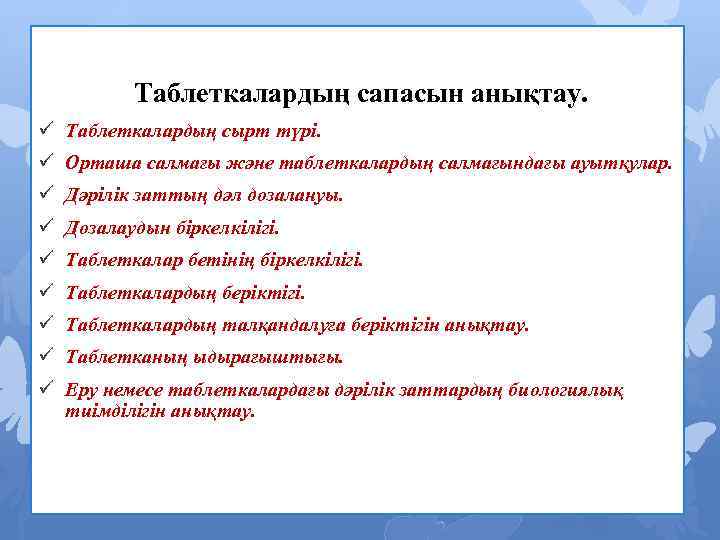 Таблеткалардың сапасын анықтау.

✓ Таблеткалардың сырт түрі.
✓ Орташа салмағы және таблеткалардың салмағындағы ауытқулар.
✓ Дәрілік заттың дәл дозалануы.
✓ Дозалаудын біркелкілігі.
✓ Таблеткалар бетінің біркелкілігі.
✓ Таблеткалардың беріктігі.
✓ Таблеткалардың талқандалуға беріктігін анықтау.
✓ Таблетканың ыдырағыштығы.
✓ Еру немесе таблеткалардағы дәрілік заттардың биологиялық тиімділігін анықтау.